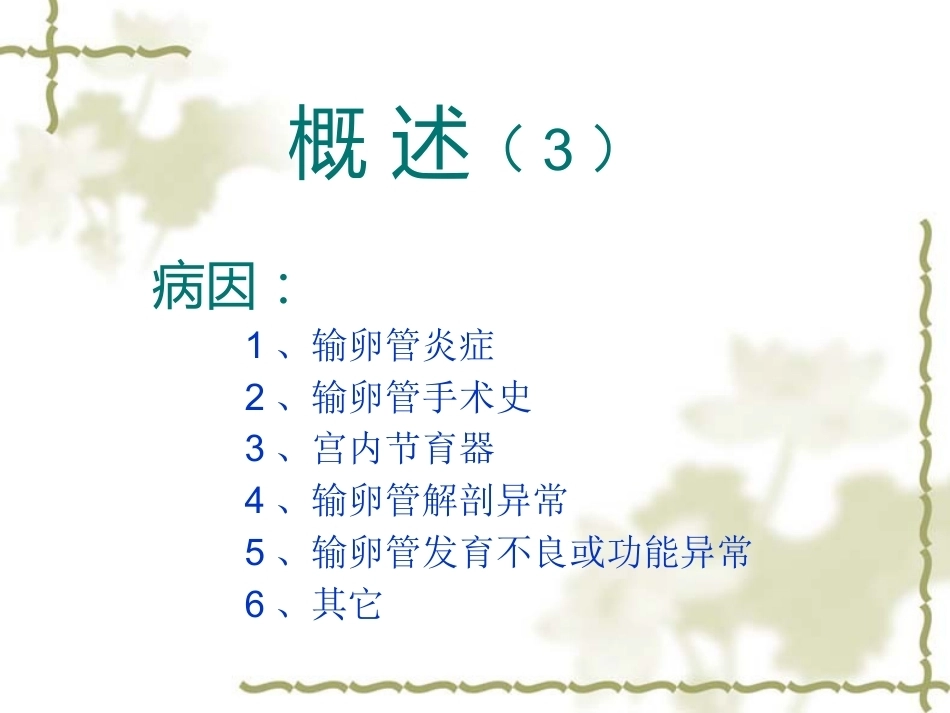 概 述（3）

病因：

1、输卵管炎症
2、输卵管手术史
3、宫内节育器
4、输卵管解剖异常
5、输卵管发育不良或功能异常
6、其它